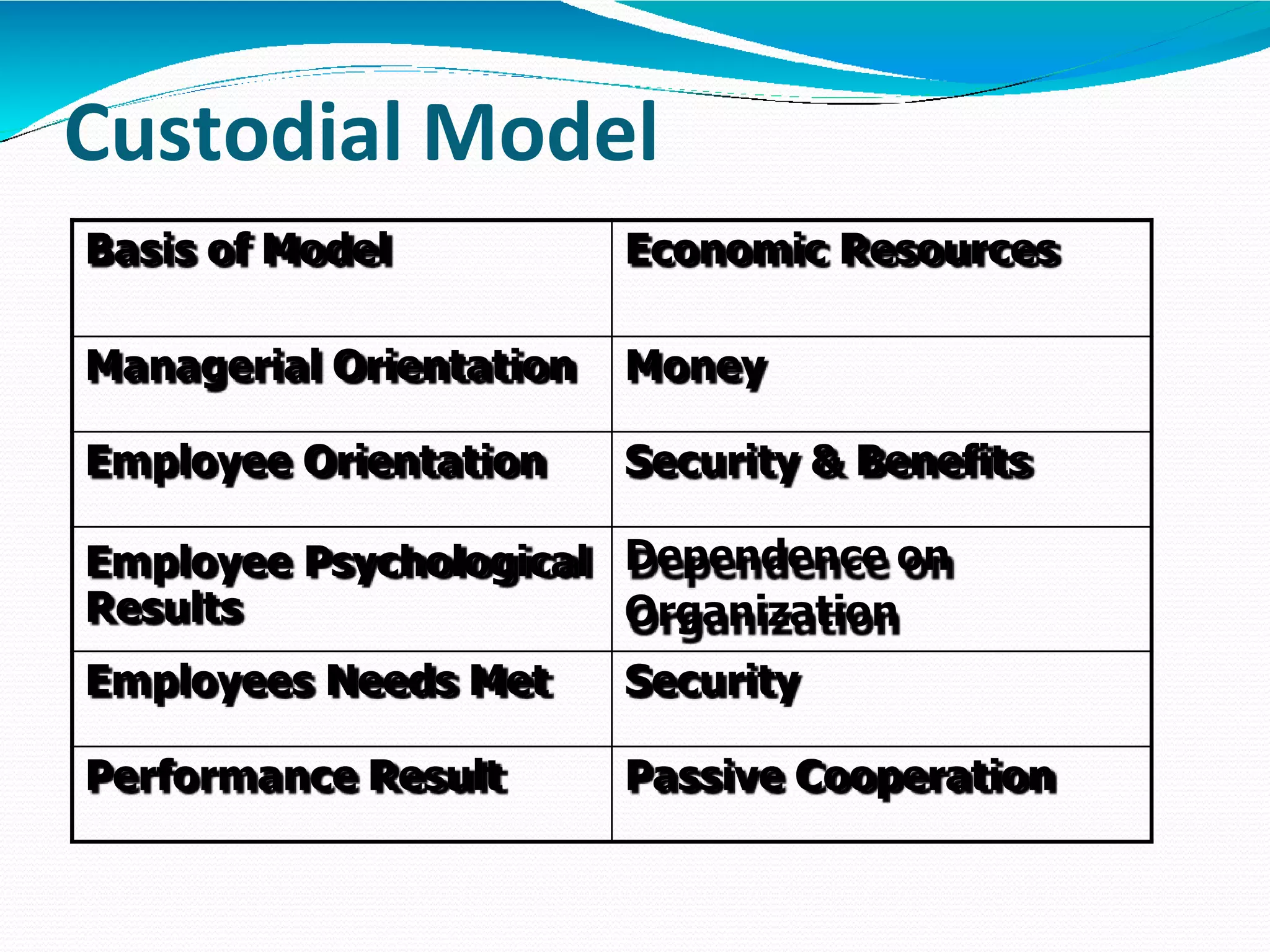 Custodial Model

| Basis of Model | Economic Resources |
|---|---|
| Managerial Orientation | Money |
| Employee Orientation | Security & Benefits |
| Employee Psychological Results | Dependence on Organization |
| Employees Needs Met | Security |
| Performance Result | Passive Cooperation |